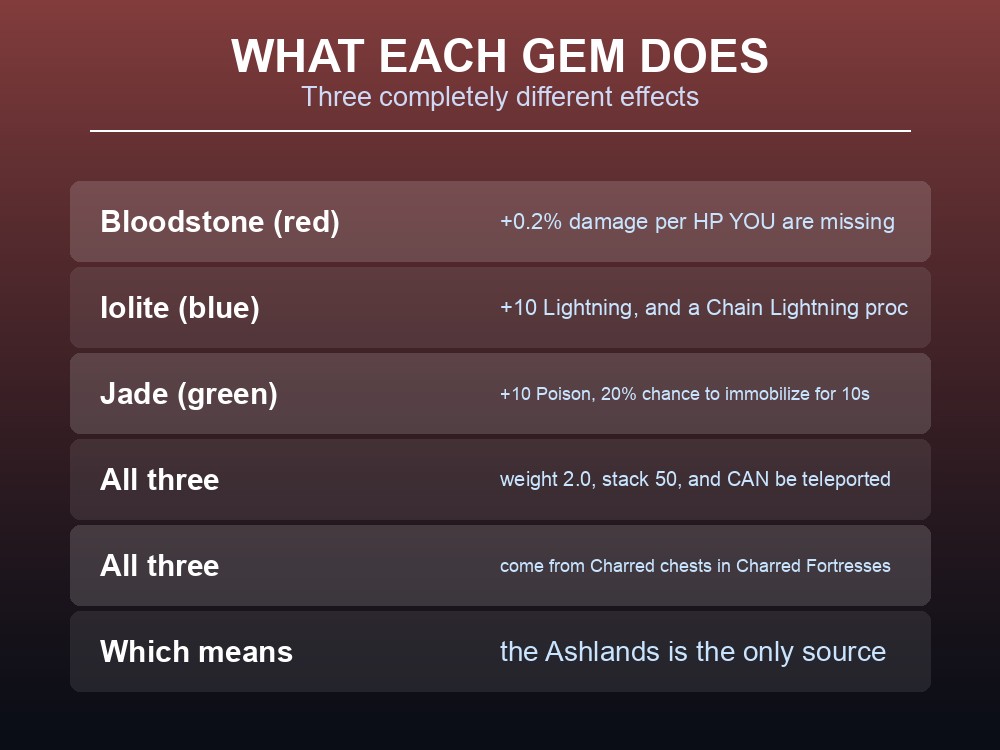 WHAT EACH GEM DOES
Three completely different effects

| | |
|---|---|
| Bloodstone (red) | +0.2% damage per HP YOU are missing |
| Iolite (blue) | +10 Lightning, and a Chain Lightning proc |
| Jade (green) | +10 Poison, 20% chance to immobilize for 10s |
| All three | weight 2.0, stack 50, and CAN be teleported |
| All three | come from Charred chests in Charred Fortresses |
| Which means | the Ashlands is the only source |